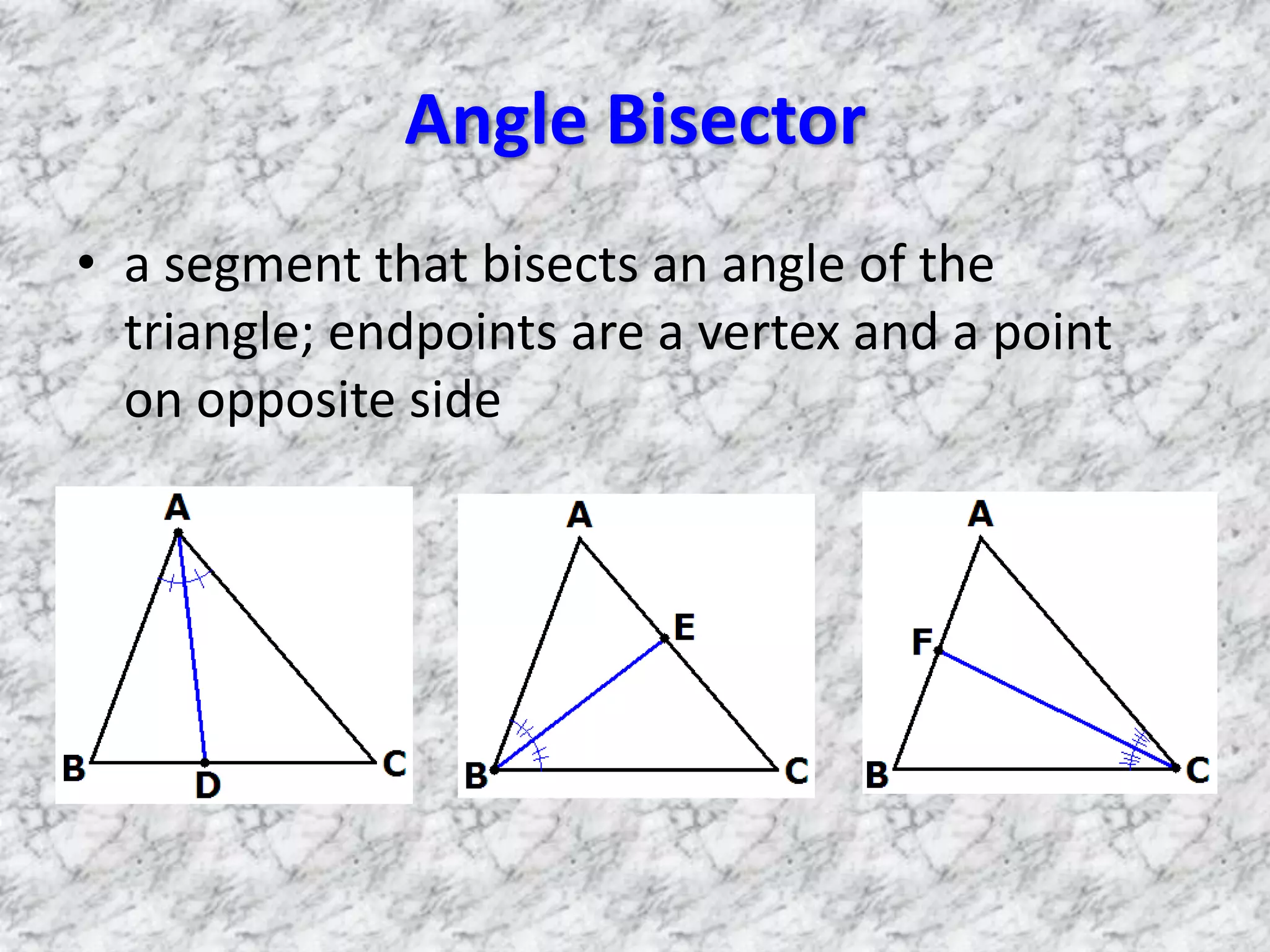 Angle Bisector

• a segment that bisects an angle of the triangle; endpoints are a vertex and a point on opposite side

A
B
D
C

A
E
B
C

A
F
B
C